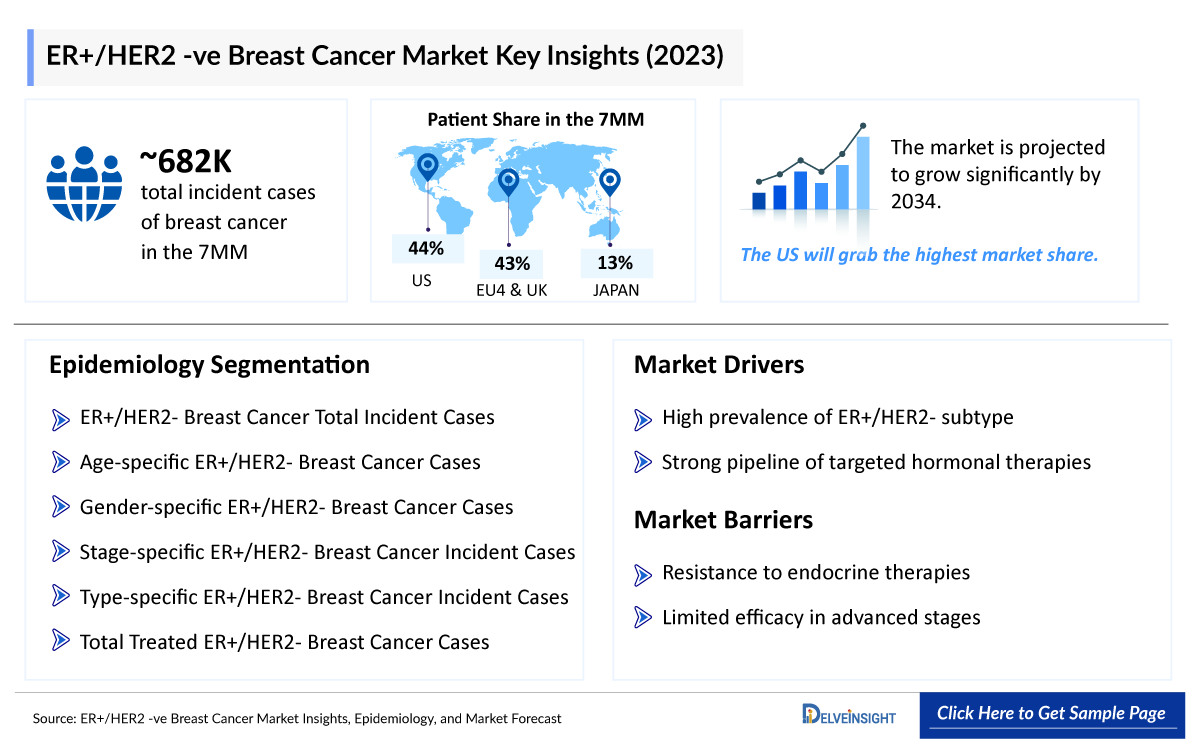 ER+/HER2 -ve Breast Cancer Market Key Insights (2023)

~682K
total incident cases of breast cancer in the 7MM

Patient Share in the 7MM

44%
US

43%
EU4 & UK

13%
JAPAN

The market is projected to grow significantly by 2034.

The US will grab the highest market share.

Epidemiology Segmentation

ER+/HER2- Breast Cancer Total Incident Cases

Age-specific ER+/HER2- Breast Cancer Cases

Gender-specific ER+/HER2- Breast Cancer Cases

Stage-specific ER+/HER2- Breast Cancer Incident Cases

Type-specific ER+/HER2- Breast Cancer Incident Cases

Total Treated ER+/HER2- Breast Cancer Cases

Market Drivers

High prevalence of ER+/HER2- subtype

Strong pipeline of targeted hormonal therapies

Market Barriers

Resistance to endocrine therapies

Limited efficacy in advanced stages

Source: ER+/HER2 -ve Breast Cancer Market Insights, Epidemiology, and Market Forecast

DELVEINSIGHT

Click Here to Get Sample Page